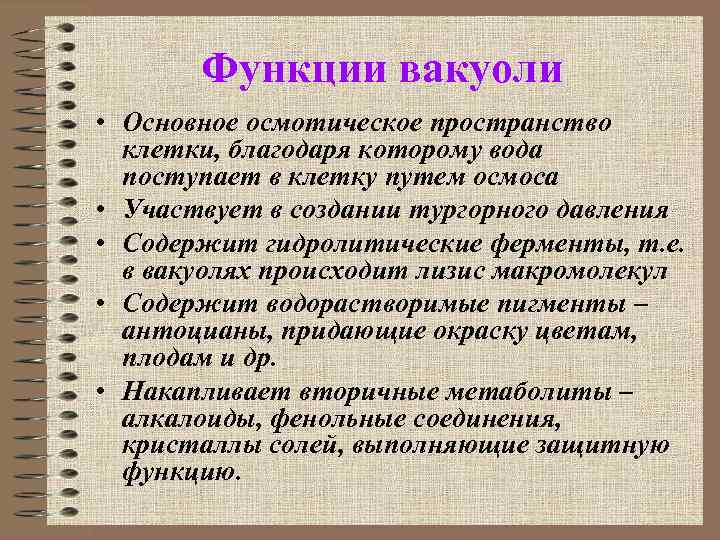 Функции вакуоли

• Основное осмотическое пространство клетки, благодаря которому вода поступает в клетку путем осмоса
• Участвует в создании тургорного давления
• Содержит гидролитические ферменты, т.е. в вакуолях происходит лизис макромолекул
• Содержит водорастворимые пигменты – антоцианы, придающие окраску цветам, плодам и др.
• Накапливает вторичные метаболиты – алкалоиды, фенольные соединения, кристаллы солей, выполняющие защитную функцию.